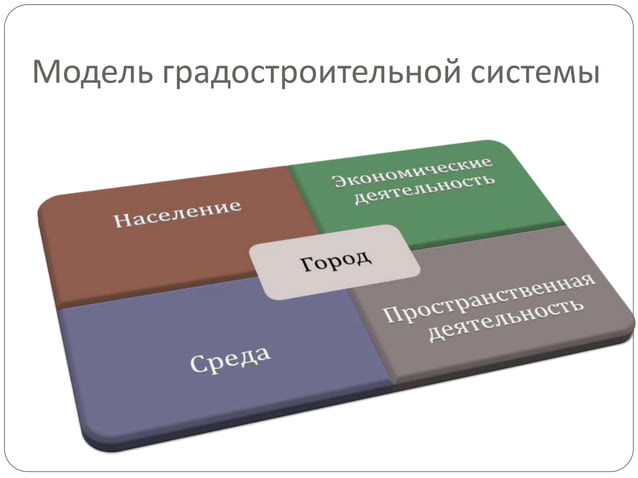 Модель градостроительной системы

Население

Экономические деятельность

Город

Среда

Пространственная деятельность